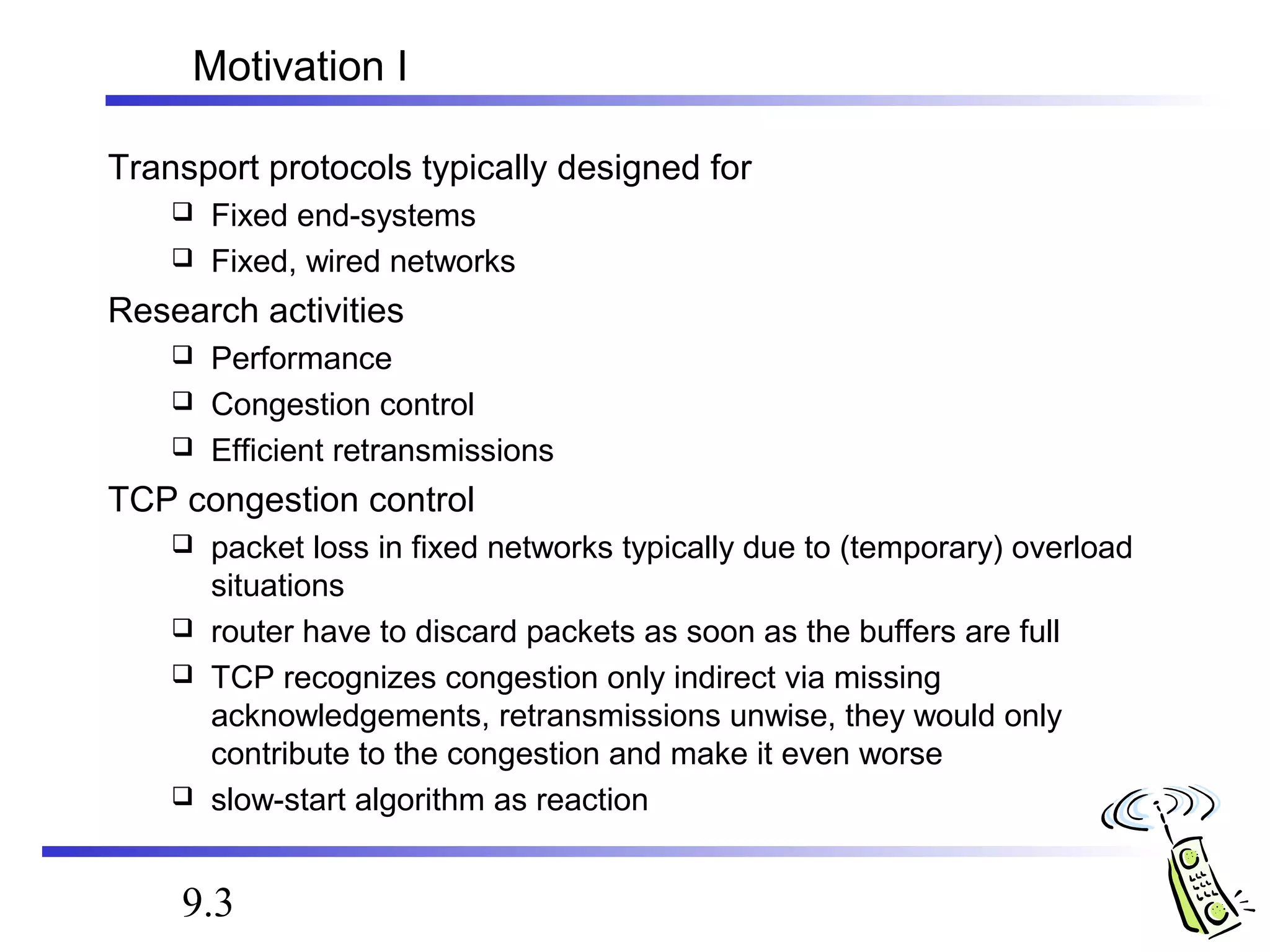 Motivation I

Transport protocols typically designed for

❑ Fixed end-systems

❑ Fixed, wired networks

Research activities

❑ Performance

❑ Congestion control

❑ Efficient retransmissions

TCP congestion control

❑ packet loss in fixed networks typically due to (temporary) overload situations

❑ router have to discard packets as soon as the buffers are full

❑ TCP recognizes congestion only indirect via missing acknowledgements, retransmissions unwise, they would only contribute to the congestion and make it even worse

❑ slow-start algorithm as reaction

9.3